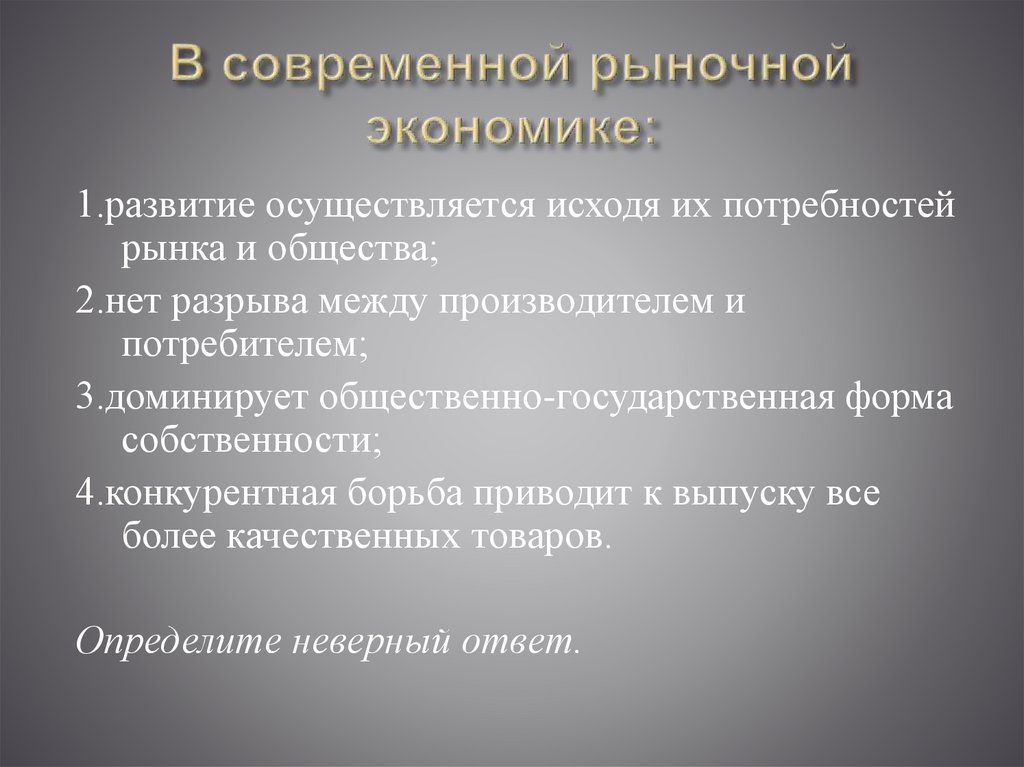 В современной рыночной экономике:

1.развитие осуществляется исходя их потребностей рынка и общества;

2.нет разрыва между производителем и потребителем;

3.доминирует общественно-государственная форма собственности;

4.конкурентная борьба приводит к выпуску все более качественных товаров.

Определите неверный ответ.